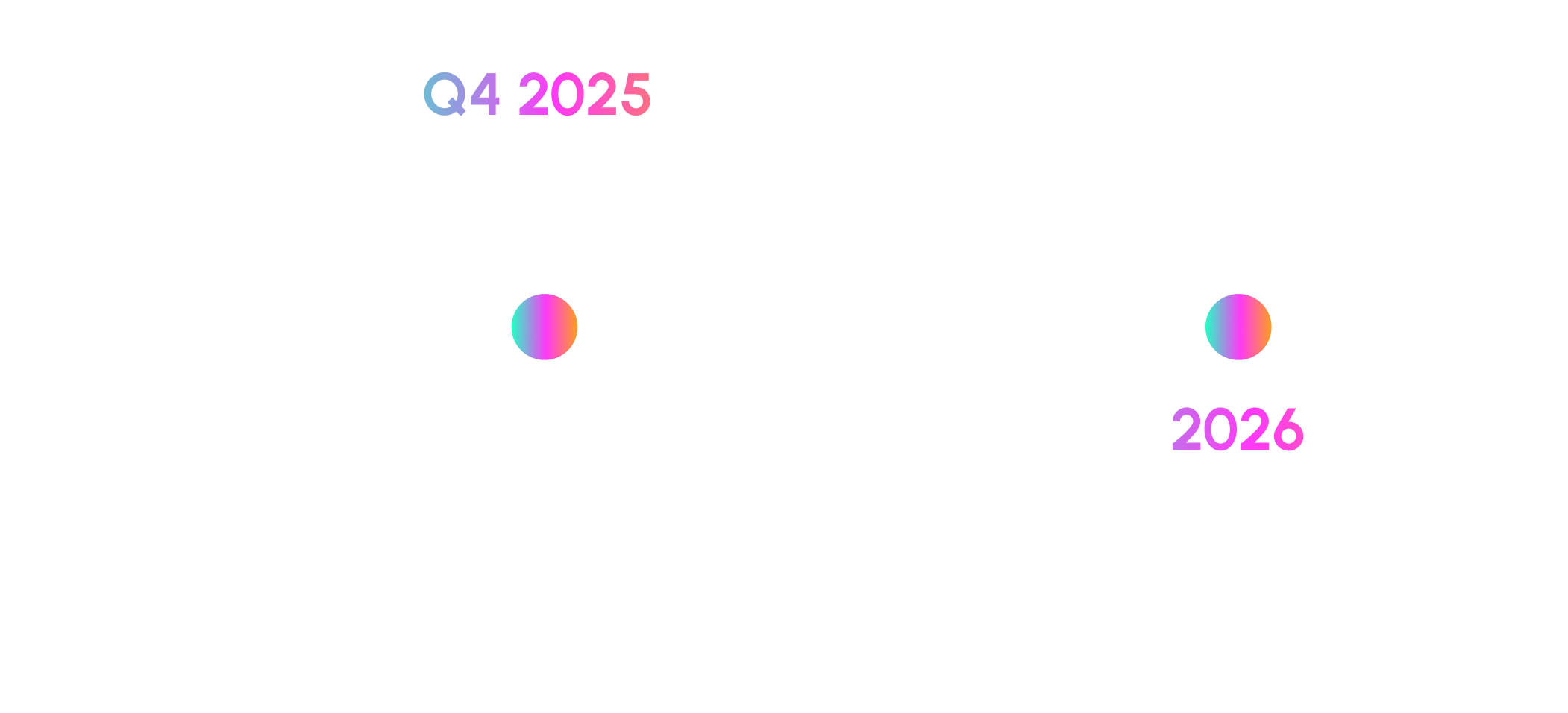 Q4 2025

2026